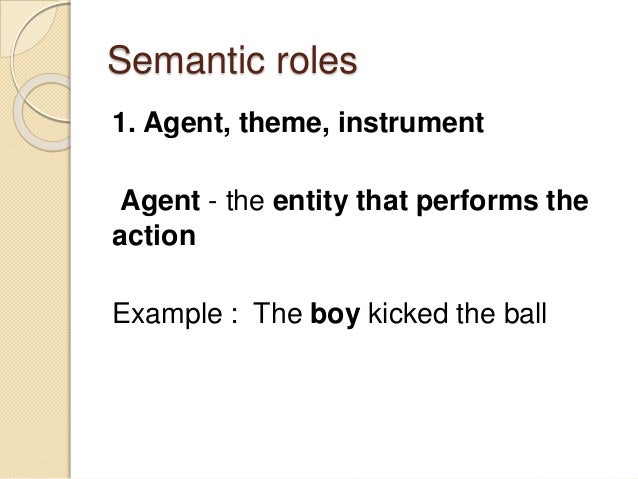 Semantic roles

1. Agent, theme, instrument

Agent - the entity that performs the action

Example : The boy kicked the ball